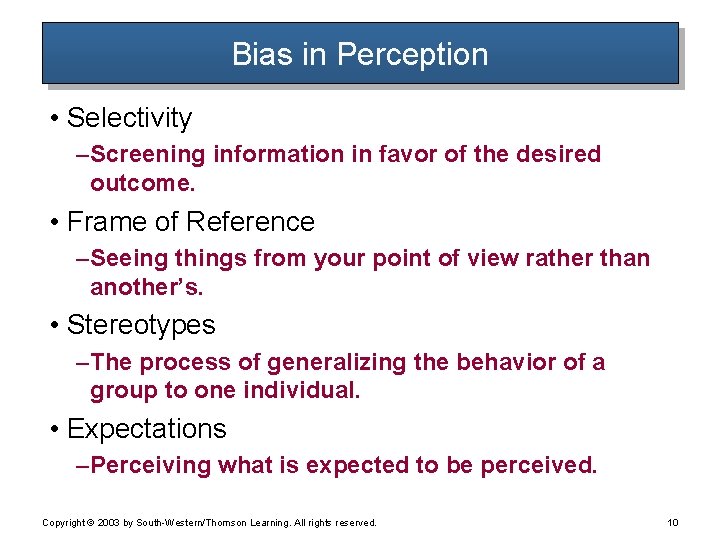 Bias in Perception

• Selectivity
–Screening information in favor of the desired outcome.

• Frame of Reference
–Seeing things from your point of view rather than another's.

• Stereotypes
–The process of generalizing the behavior of a group to one individual.

• Expectations
–Perceiving what is expected to be perceived.

Copyright © 2003 by South-Western/Thomson Learning. All rights reserved.

10